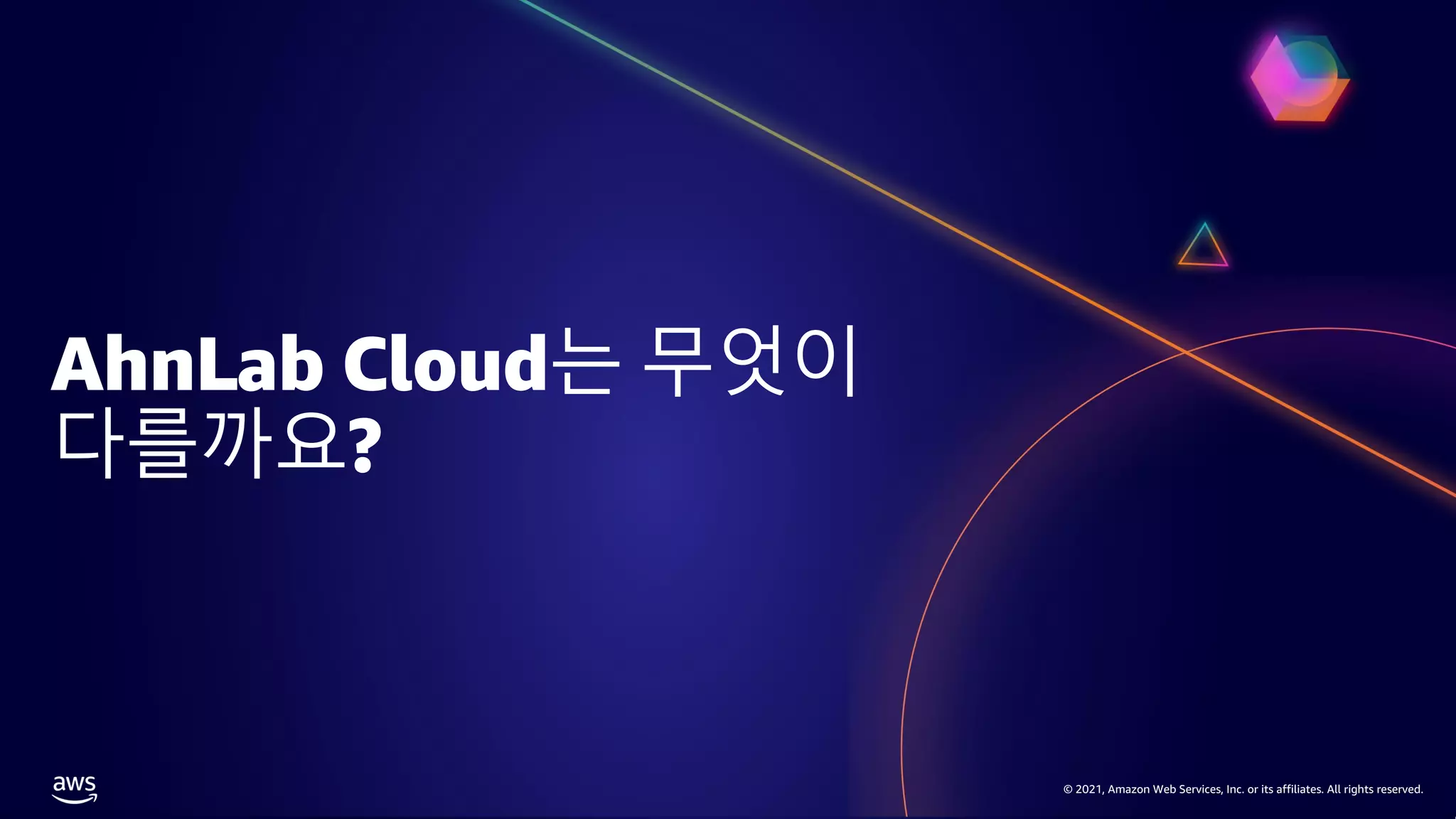 AhnLab Cloud는 무엇이 다를까요?

aws

© 2021, Amazon Web Services, Inc. or its affiliates. All rights reserved.